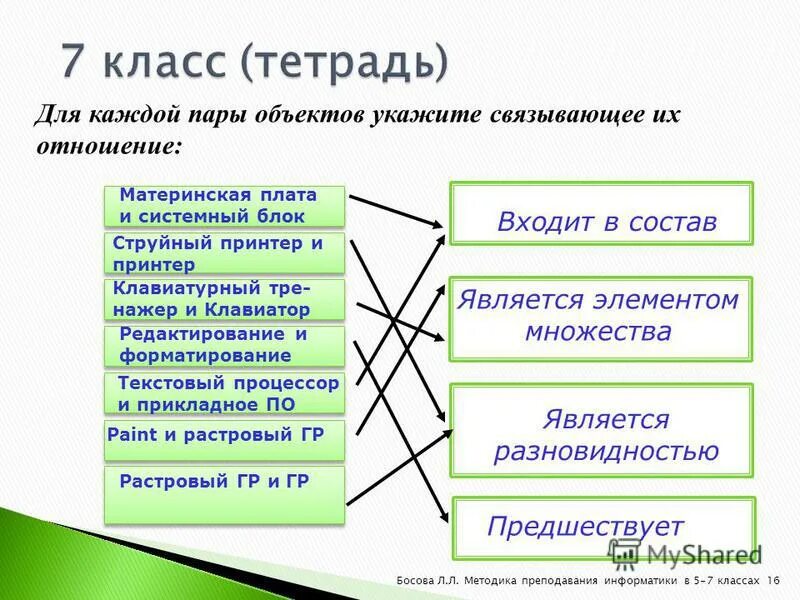 7 класс (тетрадь)

Для каждой пары объектов укажите связывающее их отношение:

Материнская плата и системный блок

Струйный принтер и принтер

Клавиатурный тренажер и Клавиатор

Редактирование и форматирование

Текстовый процессор и прикладное ПО

Paint и растровый ГР

Растровый ГР и ГР

Входит в состав

Является элементом множества

Является разновидностью

Предшествует

MyShared

Босова Л.Л. Методика преподавания информатики в 5-7 классах 16